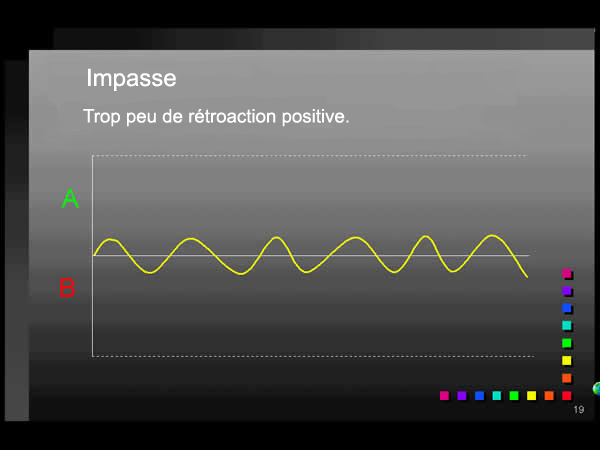 Impasse

Trop peu de rétroaction positive.

A

B

19